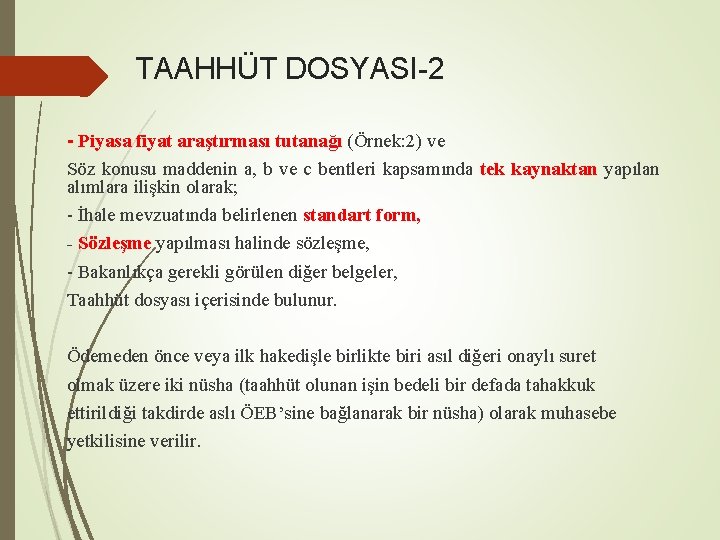 TAAHHÜT DOSYASI-2

- Piyasa fiyat araştırması tutanağı (Örnek:2) ve

Söz konusu maddenin a, b ve c bentleri kapsamında tek kaynaktan yapılan alımlara ilişkin olarak;

- İhale mevzuatında belirlenen standart form,

- Sözleşme yapılması halinde sözleşme,

- Bakanlıkça gerekli görülen diğer belgeler,

Taahhüt dosyası içerisinde bulunur.

Ödemeden önce veya ilk hakedişle birlikte biri asıl diğeri onaylı suret olmak üzere iki nüsha (taahhüt olunan işin bedeli bir defada tahakkuk ettirildiği takdirde aslı ÖEB'sine bağlanarak bir nüsha) olarak muhasebe yetkilisine verilir.